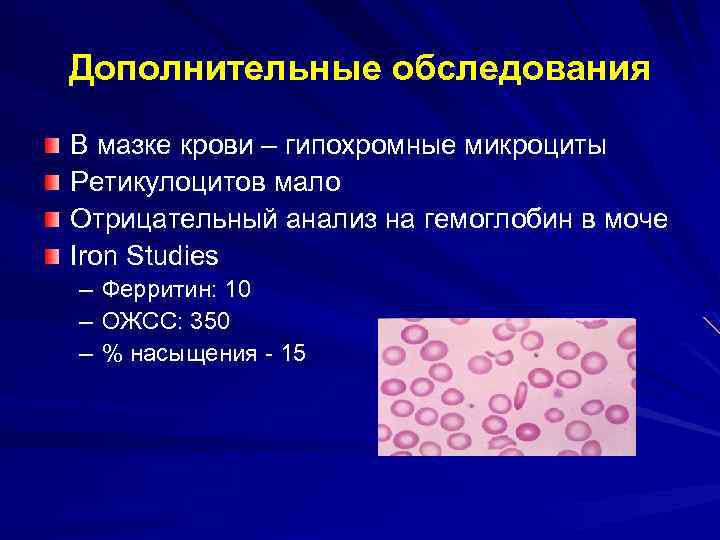 Дополнительные обследования

В мазке крови – гипохромные микроциты
Ретикулоцитов мало
Отрицательный анализ на гемоглобин в моче
Iron Studies
– Ферритин: 10
– ОЖСС: 350
– % насыщения - 15